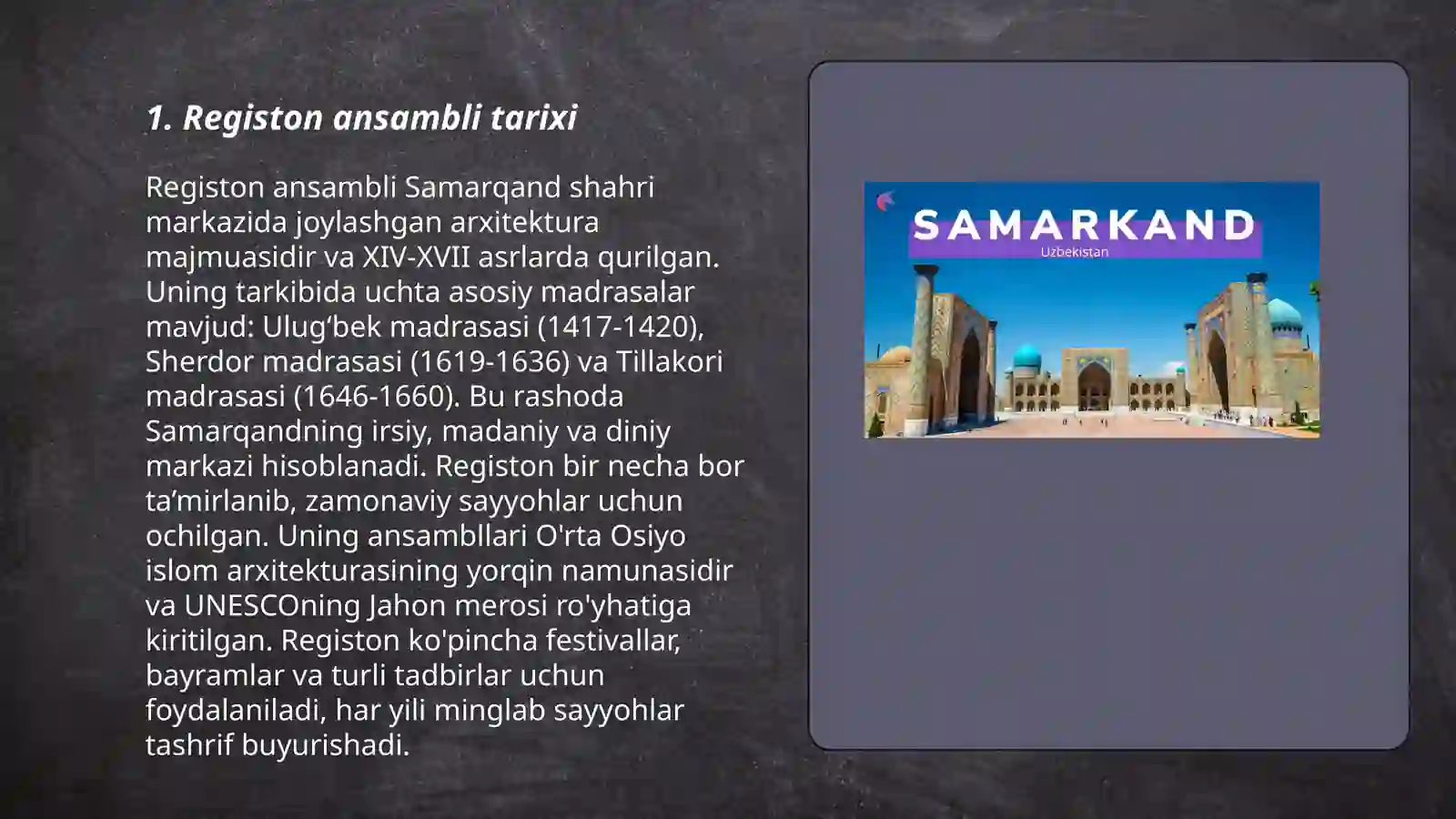 1. Registon ansambli tarixi

Registon ansambli Samarqand shahri markazida joylashgan arxitektura majmuasidir va XIV-XVII asrlarda qurilgan. Uning tarkibida uchta asosiy madrasalar mavjud: Ulug‘bek madrasasi (1417-1420), Sherdor madrasasi (1619-1636) va Tillakori madrasasi (1646-1660). Bu rashoda Samarqandning irsiy, madaniy va diniy markazi hisoblanadi. Registon bir necha bor ta’mirlanib, zamonaviy sayyohlar uchun ochilgan. Uning ansambllari O'rta Osiyo islom arxitekturasining yorqin namunasidir va UNESCOning Jahon merosi ro'yhatiga kiritilgan. Registon ko'pincha festivallar, bayramlar va turli tadbirlar uchun foydalaniladi, har yili minglab sayyohlar tashrif buyurishadi.

SAMARKAND
Uzbekistan